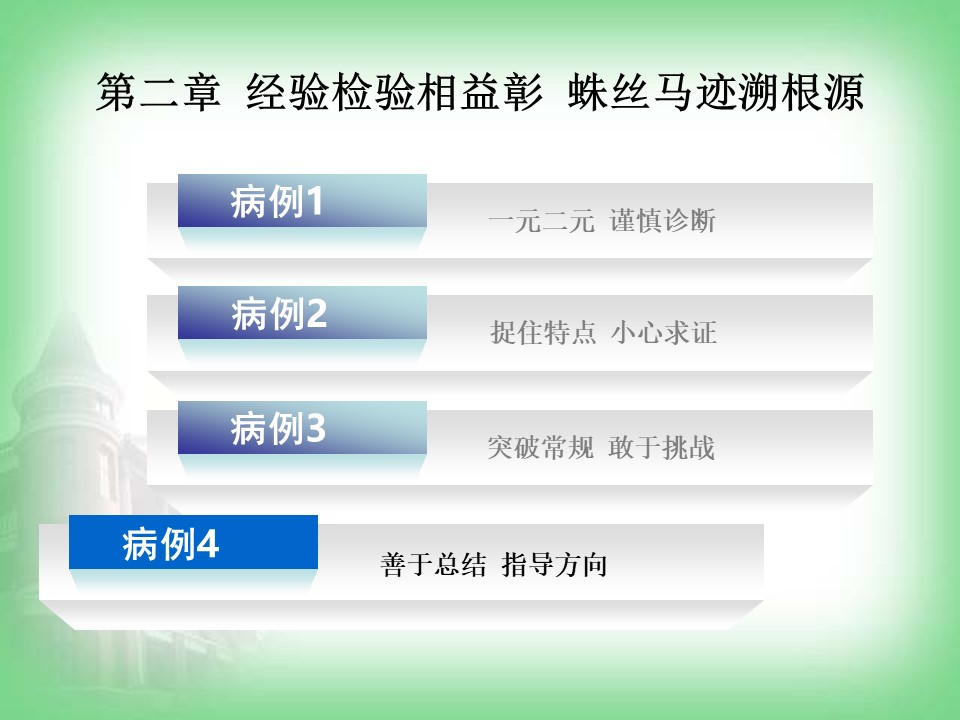 第二章 经验检验相益彰 蛛丝马迹溯根源

病例1
一元二元 谨慎诊断

病例2
捉住特点 小心求证

病例3
突破常规 敢于挑战

病例4
善于总结 指导方向